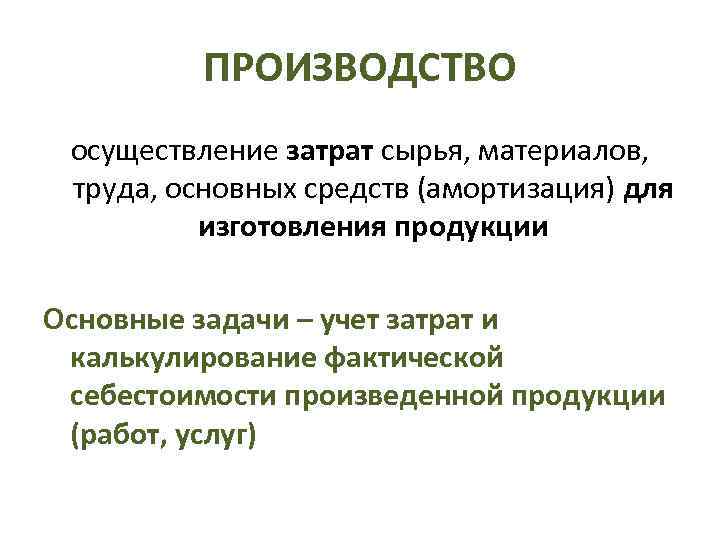 ПРОИЗВОДСТВО

осуществление затрат сырья, материалов, труда, основных средств (амортизация) для изготовления продукции

Основные задачи – учет затрат и калькулирование фактической себестоимости произведенной продукции (работ, услуг)